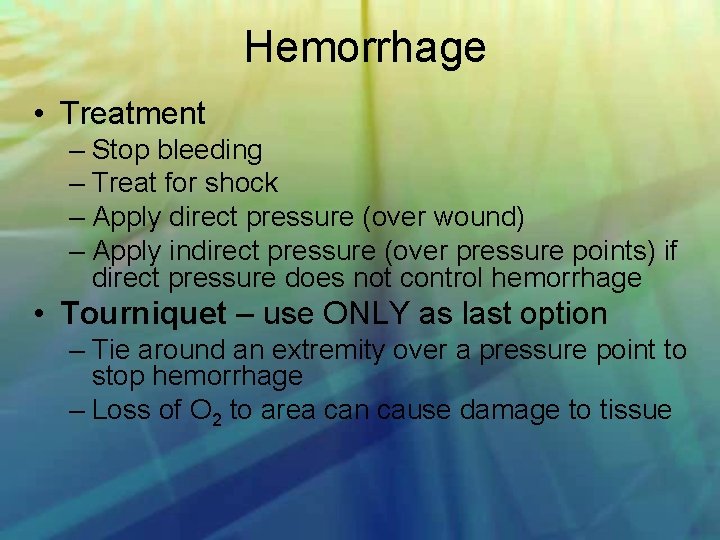 Hemorrhage

• Treatment
– Stop bleeding
– Treat for shock
– Apply direct pressure (over wound)
– Apply indirect pressure (over pressure points) if direct pressure does not control hemorrhage

• Tourniquet – use ONLY as last option
– Tie around an extremity over a pressure point to stop hemorrhage
– Loss of $O_2$ to area can cause damage to tissue